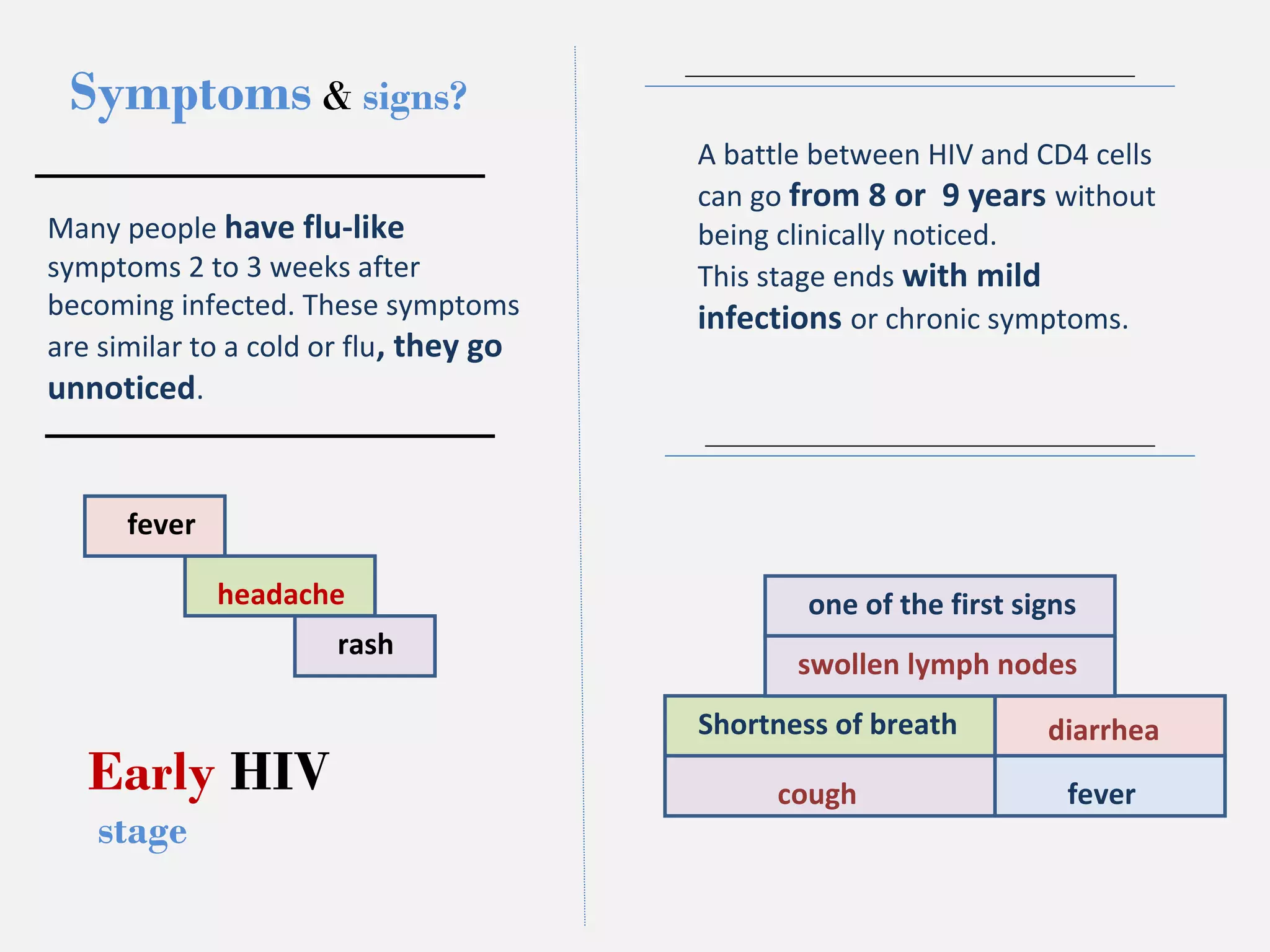 Symptoms & signs?

Many people have flu-like symptoms 2 to 3 weeks after becoming infected. These symptoms are similar to a cold or flu, they go unnoticed.

fever

headache

rash

Early HIV stage

A battle between HIV and CD4 cells can go from 8 or 9 years without being clinically noticed.
This stage ends with mild infections or chronic symptoms.

one of the first signs

swollen lymph nodes

Shortness of breath

diarrhea

cough

fever